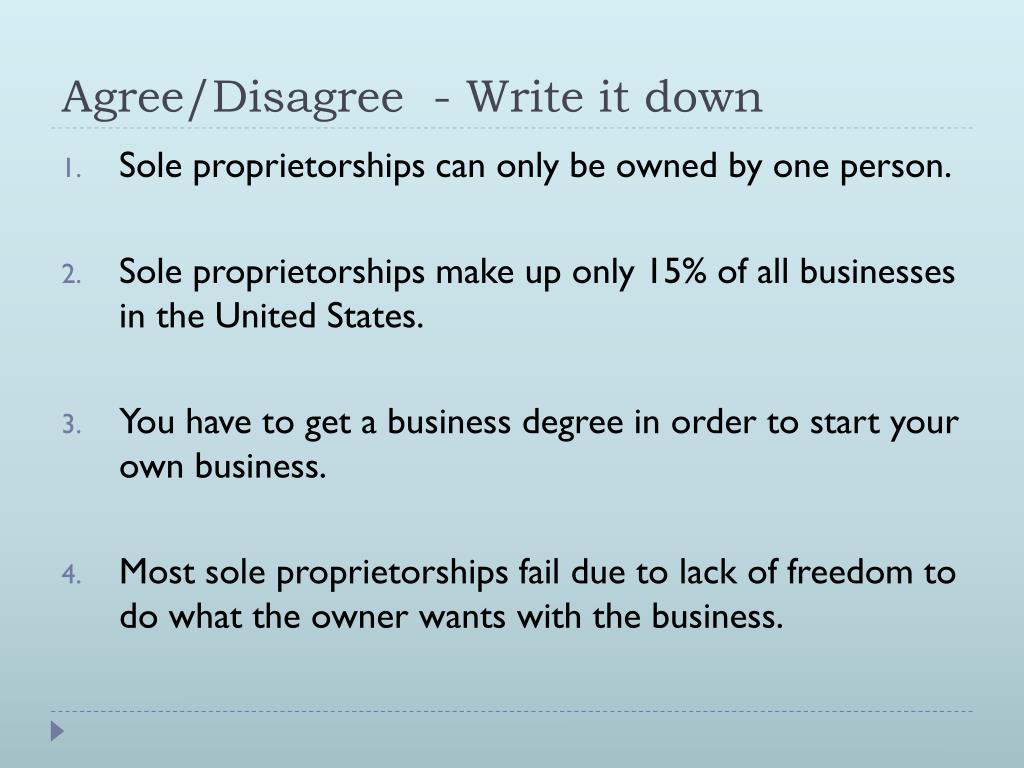 Agree/Disagree - Write it down

1. Sole proprietorships can only be owned by one person.

2. Sole proprietorships make up only 15% of all businesses in the United States.

3. You have to get a business degree in order to start your own business.

4. Most sole proprietorships fail due to lack of freedom to do what the owner wants with the business.